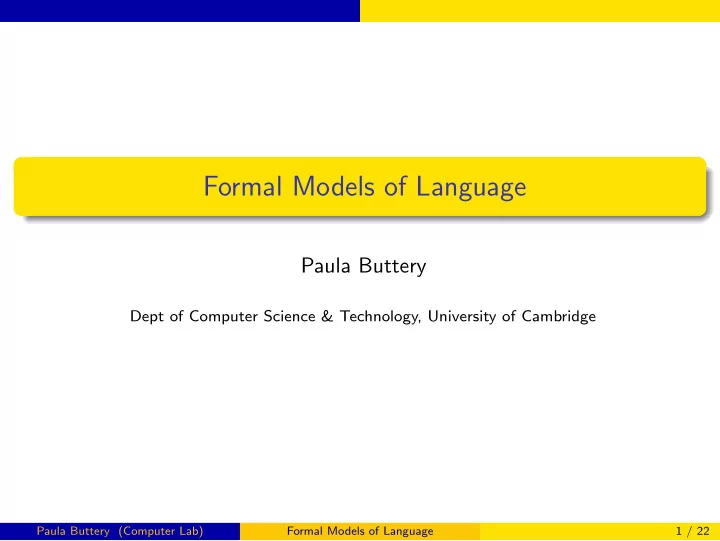 Formal Models of Language

Paula Buttery

Dept of Computer Science & Technology, University of Cambridge

Paula Buttery (Computer Lab) Formal Models of Language 1 / 22